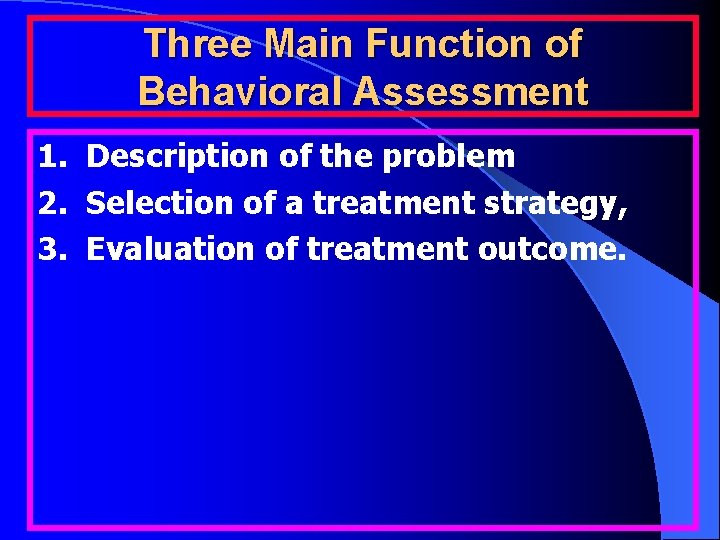 Three Main Function of Behavioral Assessment

1. Description of the problem
2. Selection of a treatment strategy,
3. Evaluation of treatment outcome.